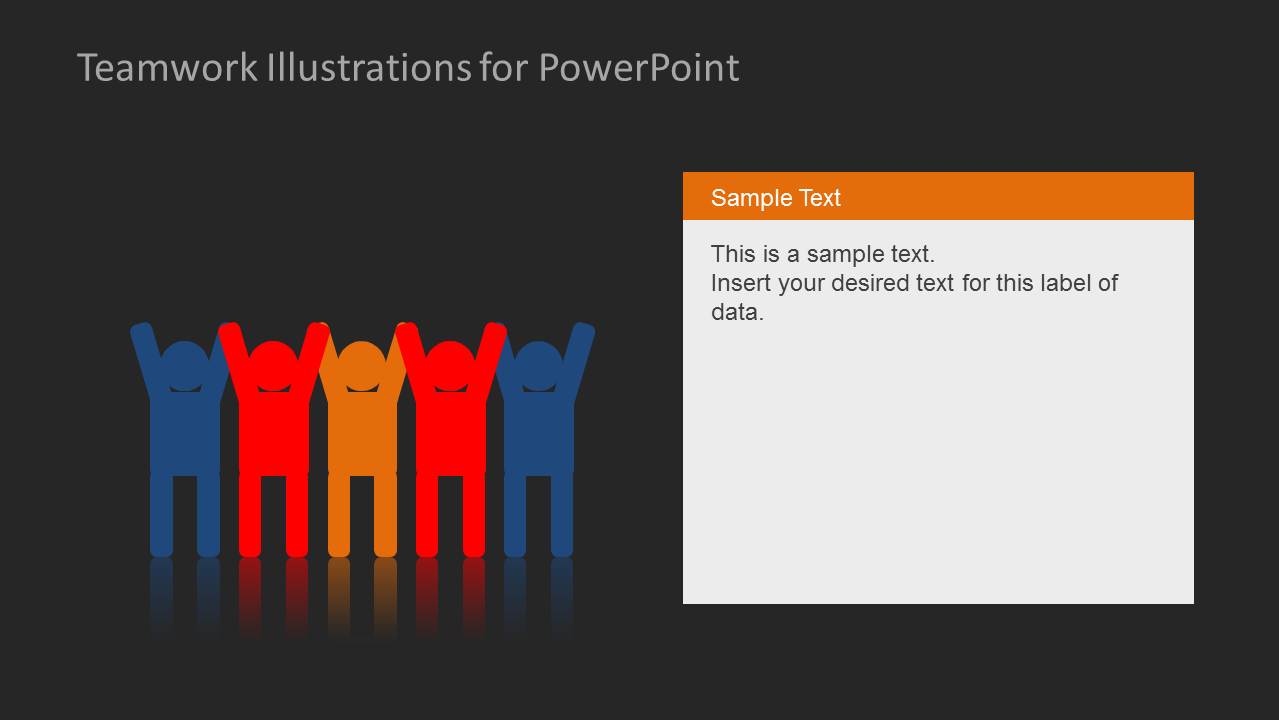 Teamwork Illustrations for PowerPoint

Sample Text

This is a sample text.
Insert your desired text for this label of data.